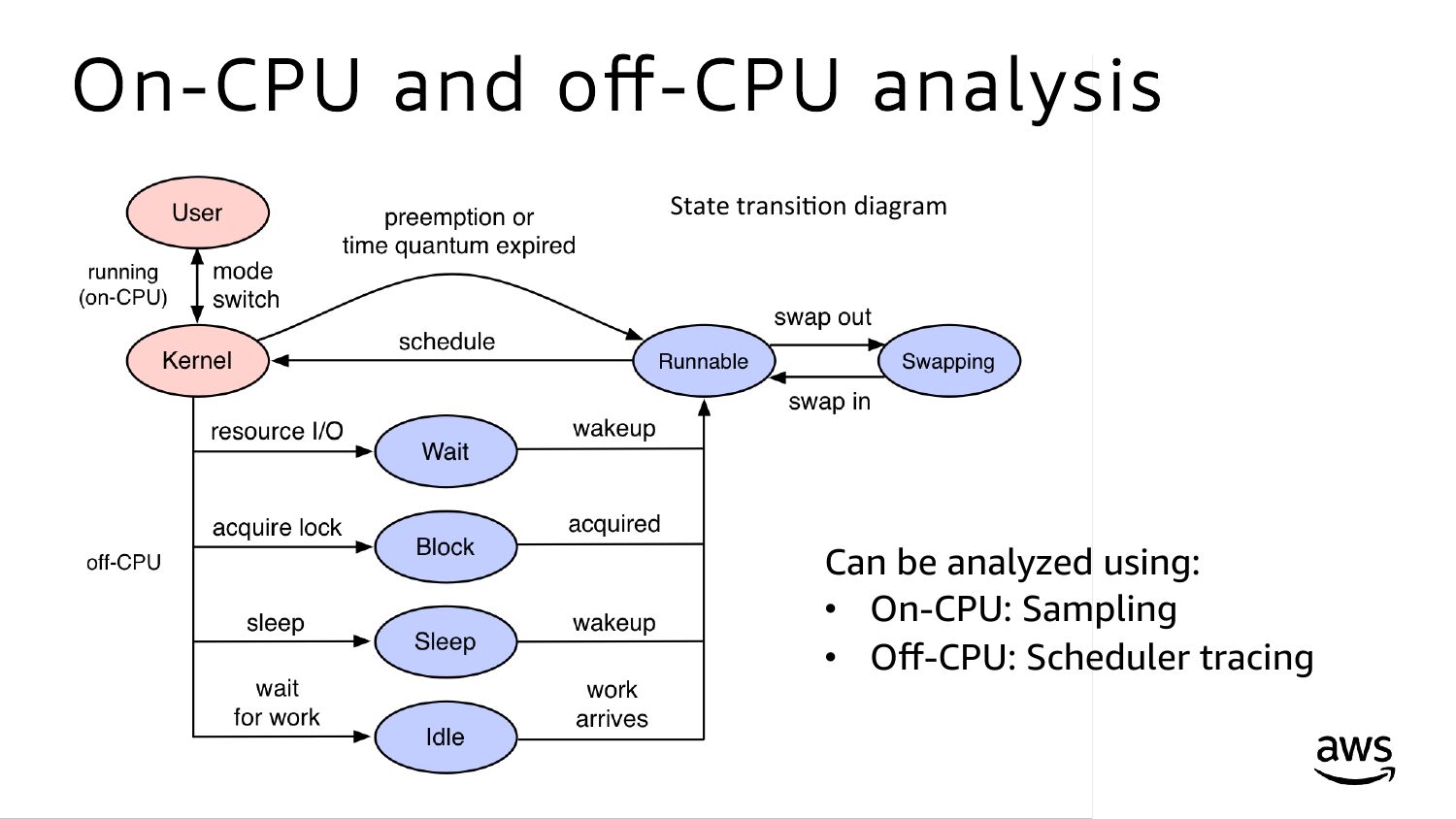 On-CPU and off-CPU analysis

State transition diagram

User

running (on-CPU)

mode switch

preemption or time quantum expired

Kernel

schedule

Runnable

swap out

Swapping

swap in

resource I/O

Wait

wakeup

acquire lock

Block

acquired

off-CPU

sleep

Sleep

wakeup

wait for work

Idle

work arrives

Can be analyzed using:
• On-CPU: Sampling
• Off-CPU: Scheduler tracing

aws